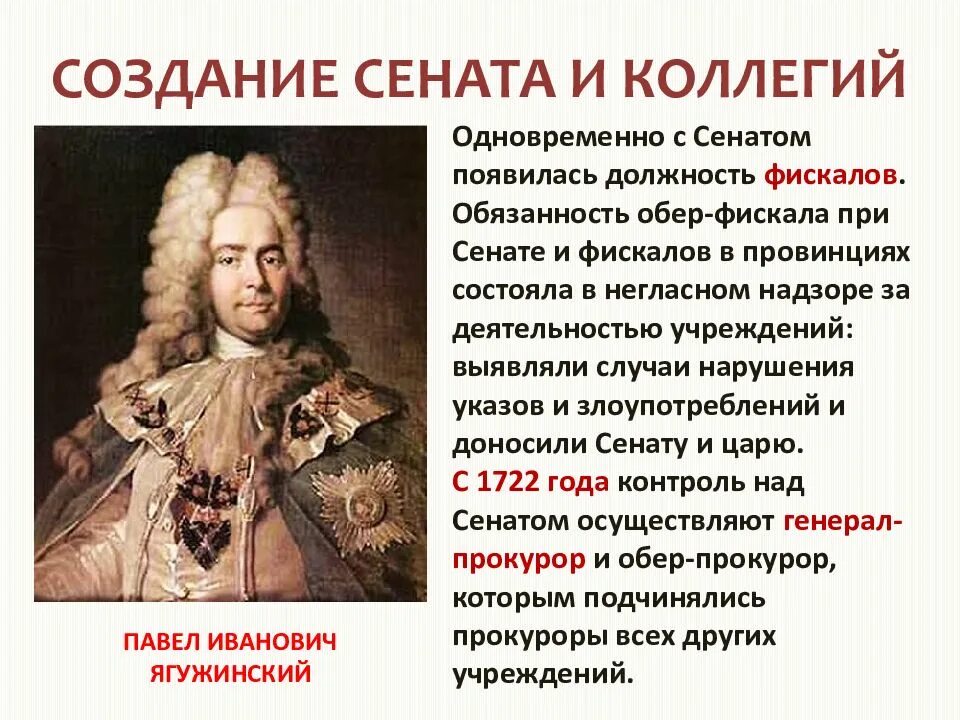 СОЗДАНИЕ СЕНАТА И КОЛЛЕГИЙ

Одновременно с Сенатом появилась должность фискалов. Обязанность обер-фискала при Сенате и фискалов в провинциях состояла в негласном надзоре за деятельностью учреждений: выявляли случаи нарушения указов и злоупотреблений и доносили Сенату и царю.
С 1722 года контроль над Сенатом осуществляют генерал-прокурор и обер-прокурор, которым подчинялись прокуроры всех других учреждений.

ПАВЕЛ ИВАНОВИЧ ЯГУЖИНСКИЙ